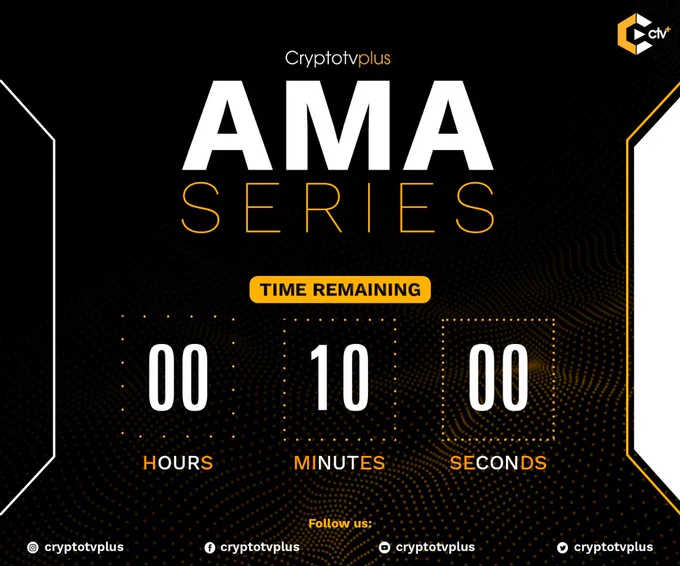 ctv+

Cryptotvplus

AMA
SERIES

TIME REMAINING

00
HOURS

10
MINUTES

00
SECONDS

Follow us:

cryptotvplus cryptotvplus cryptotvplus cryptotvplus